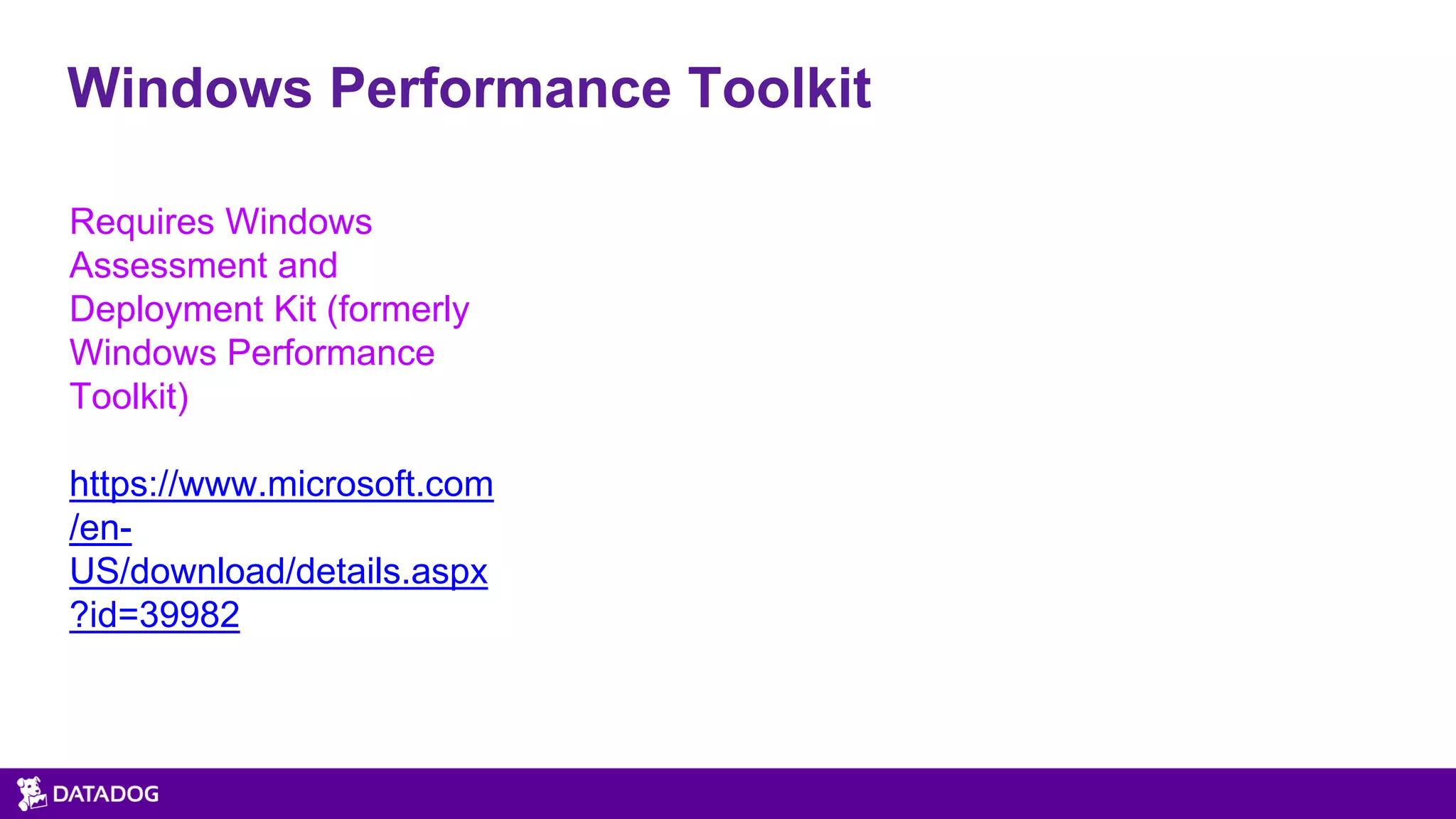 Windows Performance Toolkit

Requires Windows Assessment and Deployment Kit (formerly Windows Performance Toolkit)

https://www.microsoft.com/en-US/download/details.aspx?id=39982

DATADOG